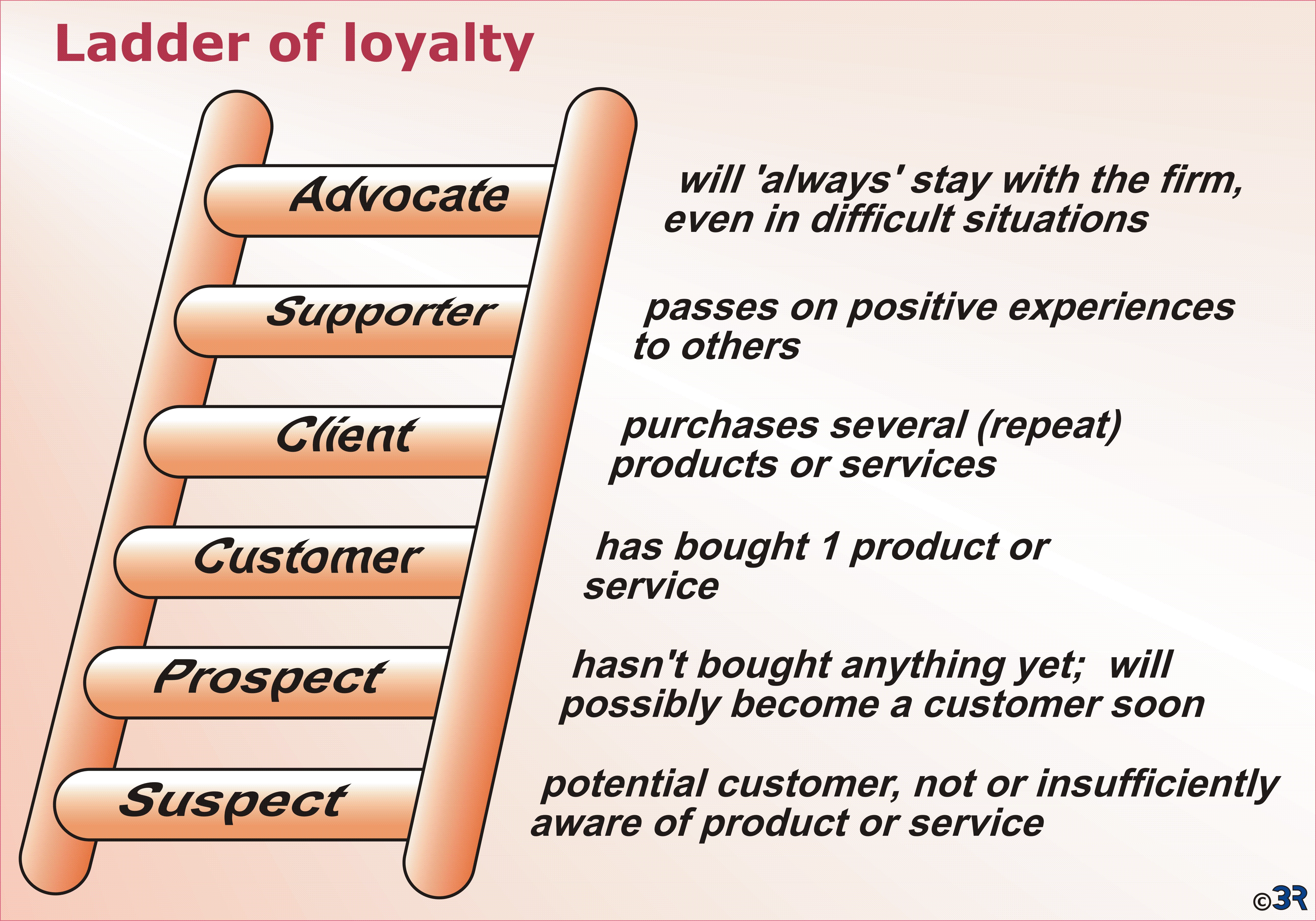 Ladder of loyalty

Advocate

will 'always' stay with the firm, even in difficult situations

Supporter

passes on positive experiences to others

Client

purchases several (repeat) products or services

Customer

has bought 1 product or service

Prospect

hasn't bought anything yet; will possibly become a customer soon

Suspect

potential customer, not or insufficiently aware of product or service

©3R